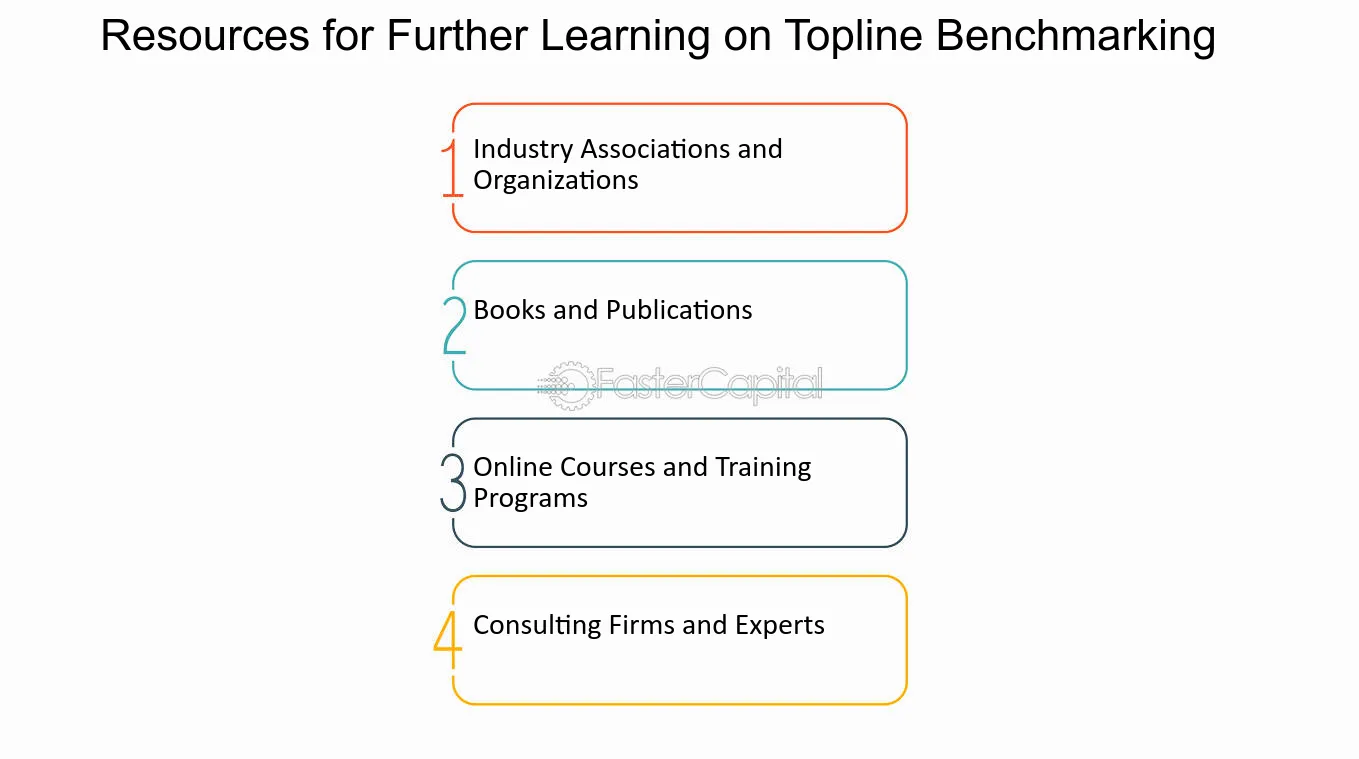 Resources for Further Learning on Topline Benchmarking

1 Industry Associations and Organizations

2 Books and Publications

3 Online Courses and Training Programs

4 Consulting Firms and Experts

FasterCapital